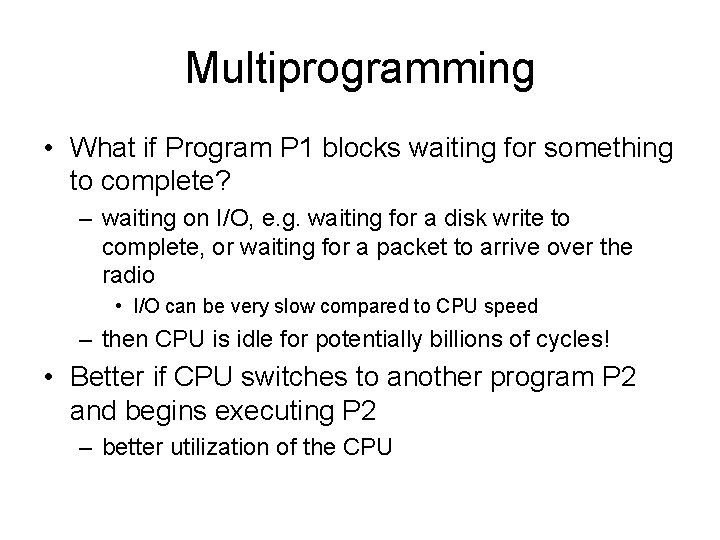 Multiprogramming

• What if Program P1 blocks waiting for something to complete?
– waiting on I/O, e.g. waiting for a disk write to complete, or waiting for a packet to arrive over the radio
• I/O can be very slow compared to CPU speed
– then CPU is idle for potentially billions of cycles!

• Better if CPU switches to another program P2 and begins executing P2
– better utilization of the CPU